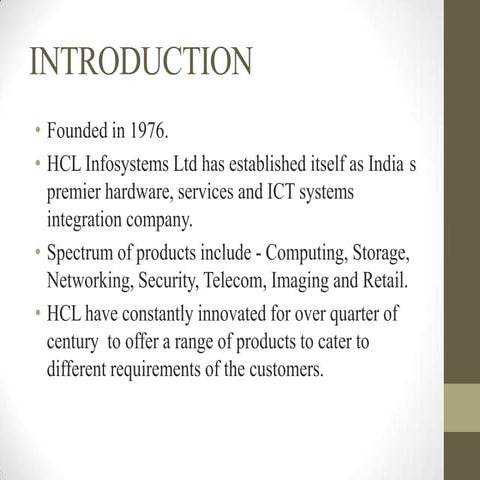 INTRODUCTION

• Founded in 1976.
• HCL Infosystems Ltd has established itself as India s premier hardware, services and ICT systems integration company.
• Spectrum of products include - Computing, Storage, Networking, Security, Telecom, Imaging and Retail.
• HCL have constantly innovated for over quarter of century to offer a range of products to cater to different requirements of the customers.